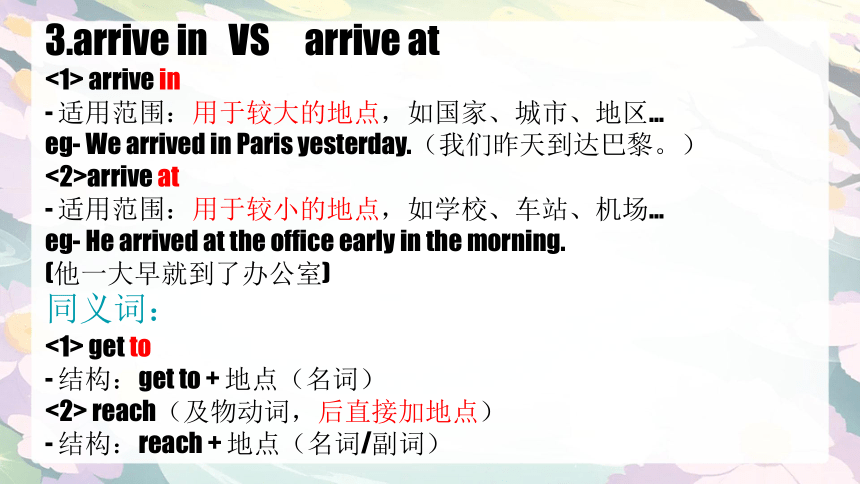 3.arrive in VS arrive at

<1> arrive in

- 适用范围：用于较大的地点，如国家、城市、地区...

eg- We arrived in Paris yesterday.（我们昨天到达巴黎。）

<2>arrive at

- 适用范围：用于较小的地点，如学校、车站、机场...

eg- He arrived at the office early in the morning.

(他一大早就到了办公室)

同义词：

<1> get to

- 结构：get to + 地点（名词）

<2> reach（及物动词，后直接加地点）

- 结构：reach + 地点（名词/副词）